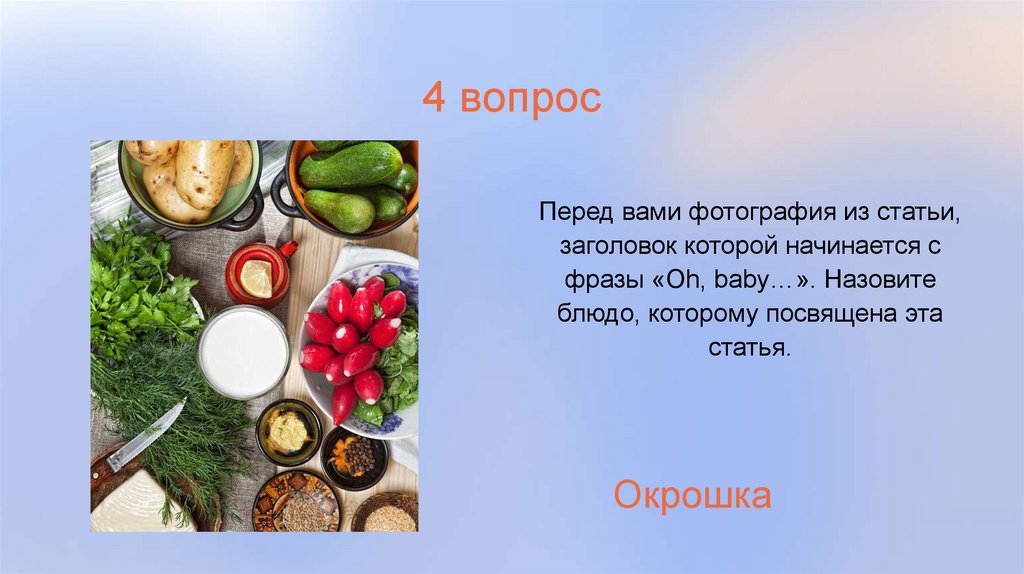 4 вопрос

Перед вами фотография из статьи, заголовок которой начинается с фразы «Oh, baby…». Назовите блюдо, которому посвящена эта статья.

Окрошка